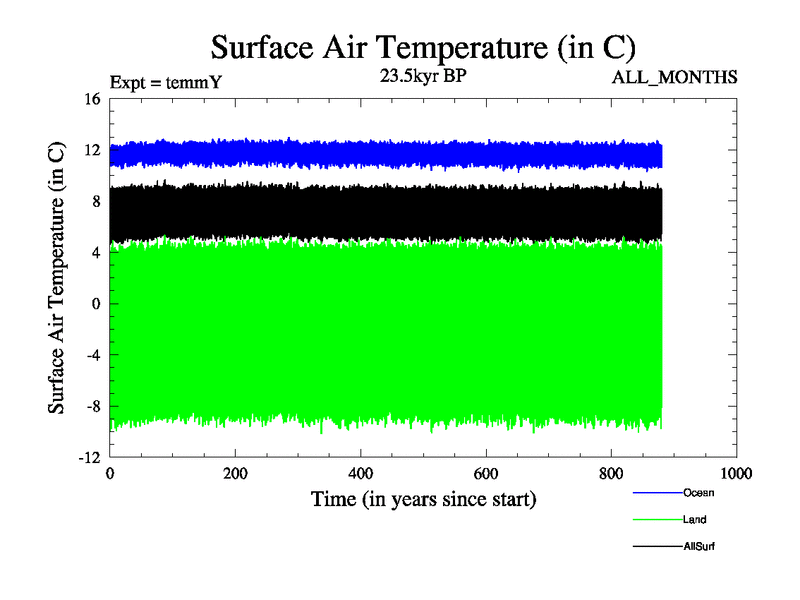 Surface Air Temperature (in C)

Expt = temmY

23.5kyr BP

ALL_MONTHS

Surface Air Temperature (in C)

16
12
8
4
0
-4
-8
-12

0 200 400 600 800 1000

Time (in years since start)

Ocean
Land
AllSurf